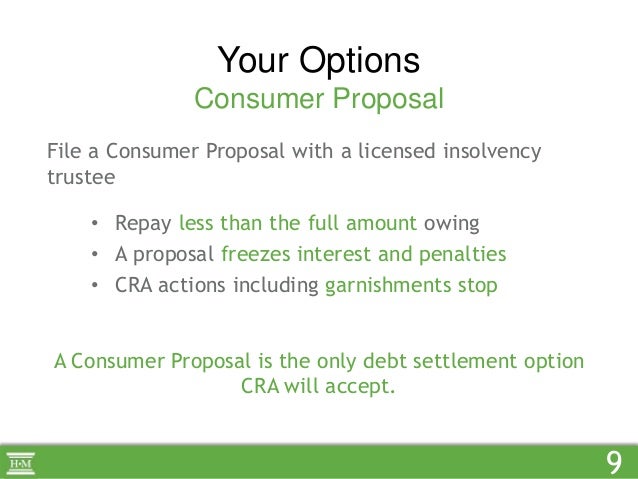 Your Options
Consumer Proposal

File a Consumer Proposal with a licensed insolvency trustee

• Repay less than the full amount owing
• A proposal freezes interest and penalties
• CRA actions including garnishments stop

A Consumer Proposal is the only debt settlement option CRA will accept.

H·M

9